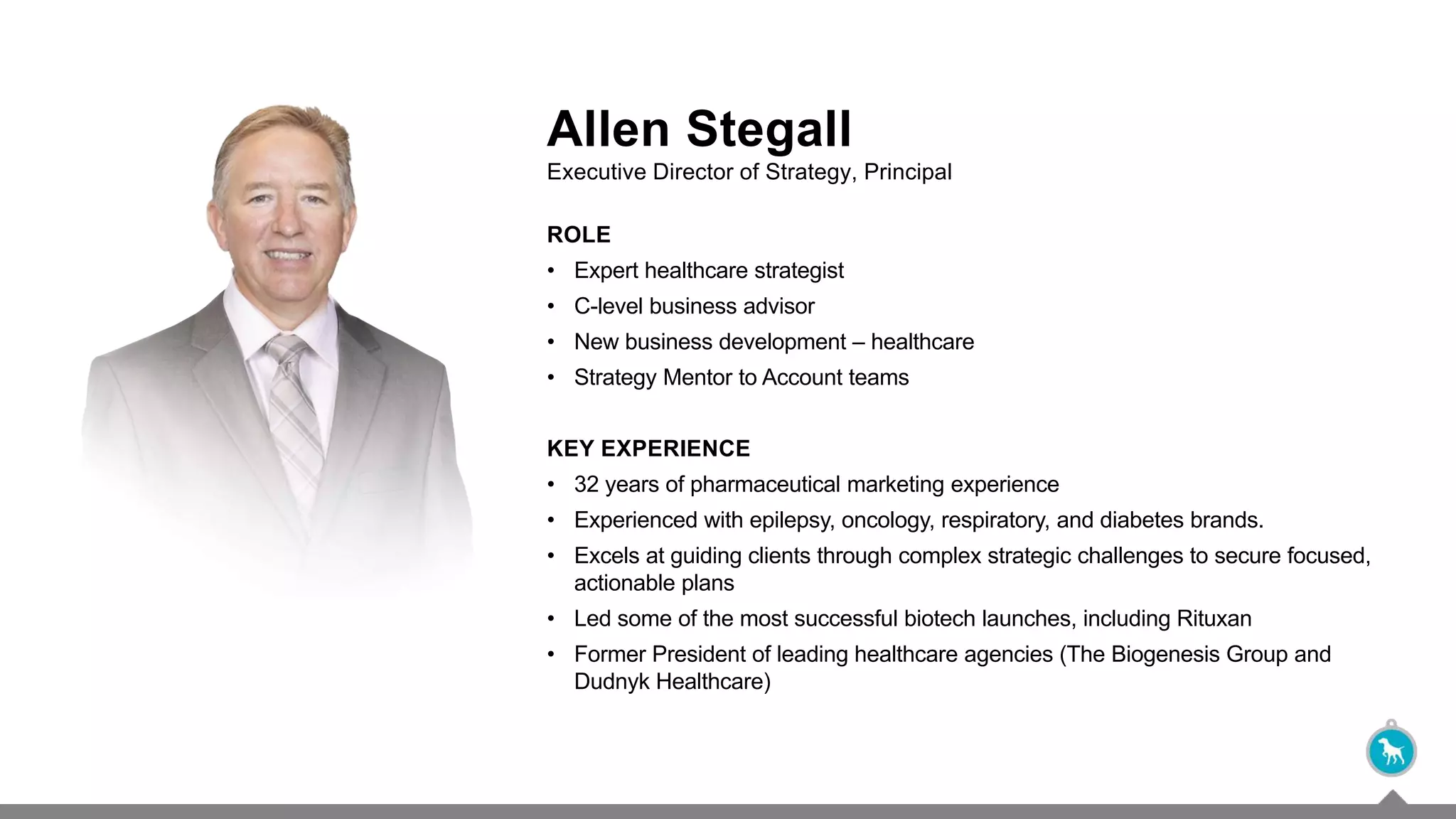 Allen Stegall
Executive Director of Strategy, Principal

ROLE
• Expert healthcare strategist
• C-level business advisor
• New business development – healthcare
• Strategy Mentor to Account teams

KEY EXPERIENCE
• 32 years of pharmaceutical marketing experience
• Experienced with epilepsy, oncology, respiratory, and diabetes brands.
• Excels at guiding clients through complex strategic challenges to secure focused, actionable plans
• Led some of the most successful biotech launches, including Rituxan
• Former President of leading healthcare agencies (The Biogenesis Group and Dudnyk Healthcare)